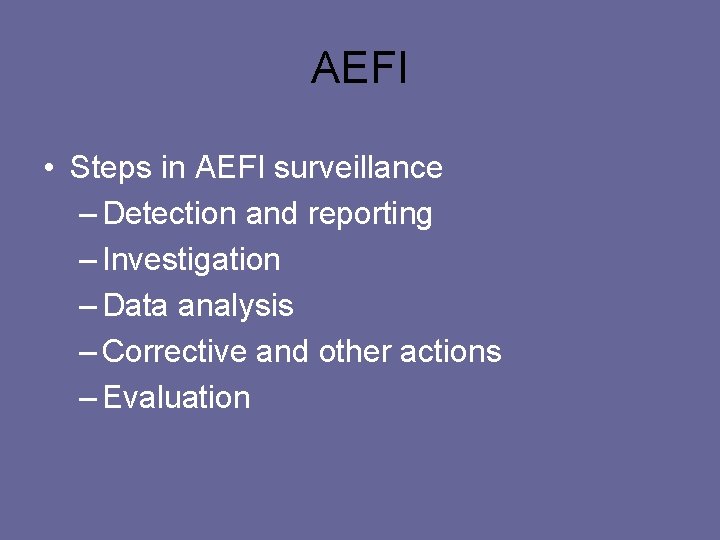 AEFI

• Steps in AEFI surveillance
– Detection and reporting
– Investigation
– Data analysis
– Corrective and other actions
– Evaluation